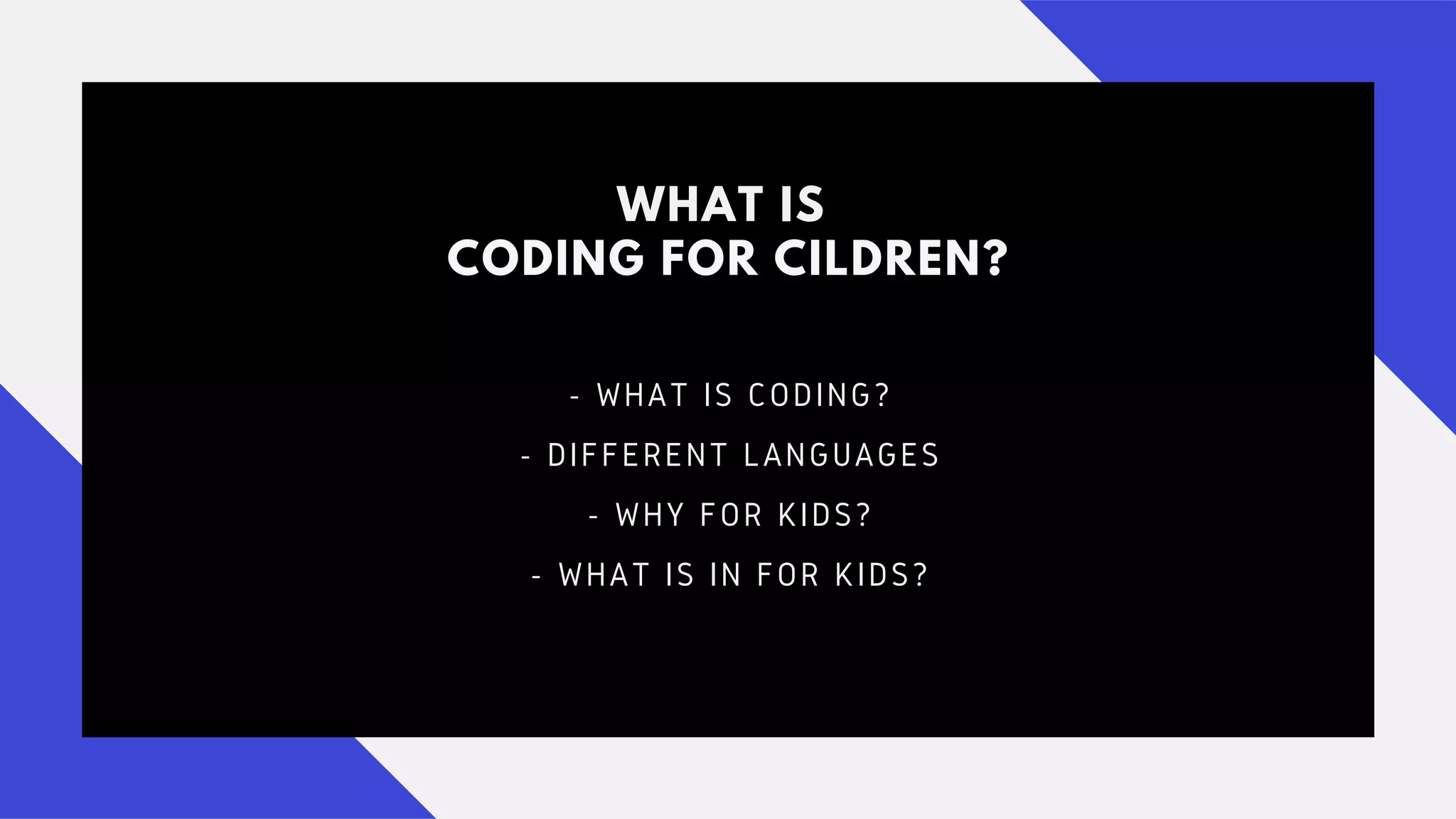 WHAT IS
CODING FOR CILDREN?

- WHAT IS CODING?
- DIFFERENT LANGUAGES
- WHY FOR KIDS?
- WHAT IS IN FOR KIDS?